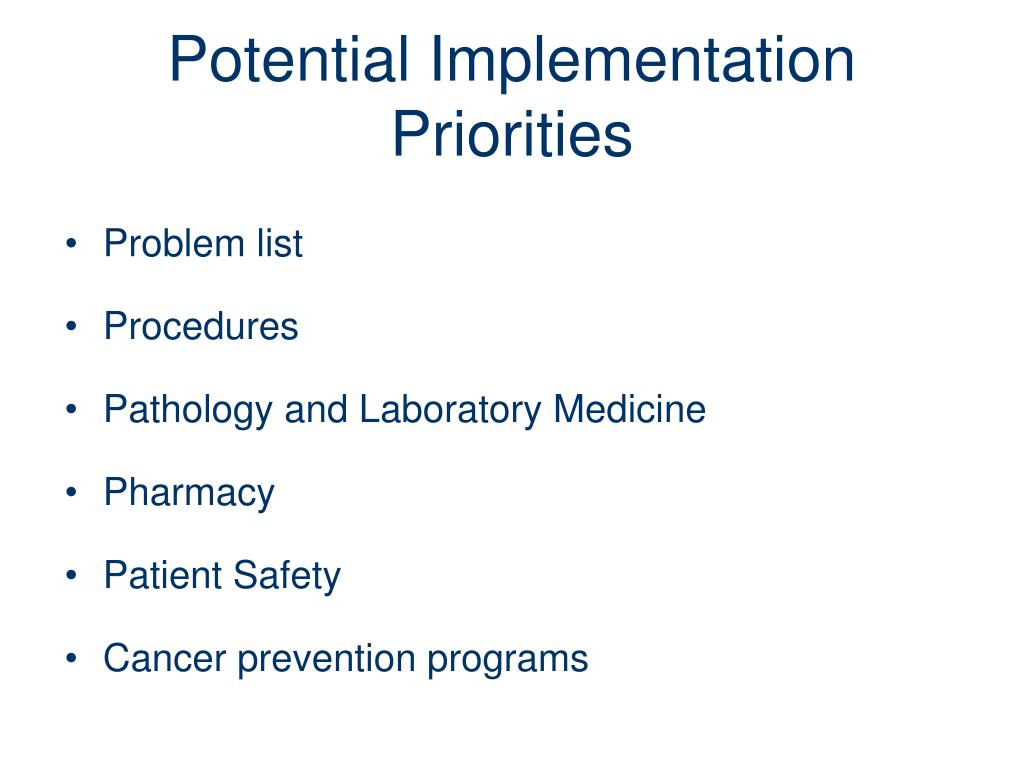 Potential Implementation Priorities

• Problem list
• Procedures
• Pathology and Laboratory Medicine
• Pharmacy
• Patient Safety
• Cancer prevention programs